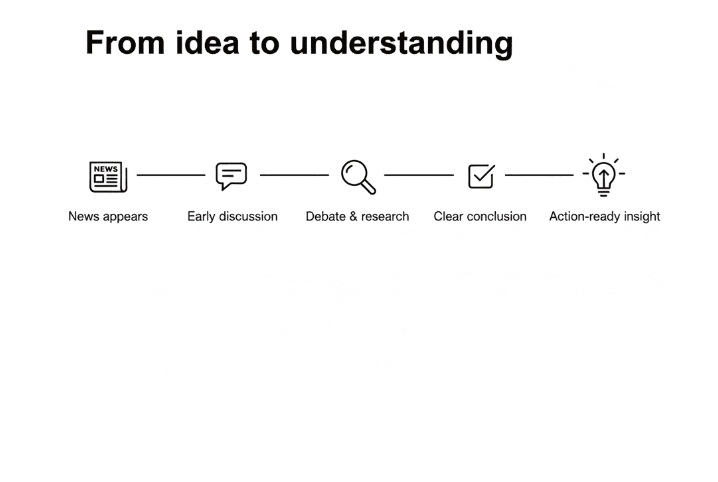 From idea to understanding

NEWS

News appears

Early discussion

Debate & research

Clear conclusion

Action-ready insight